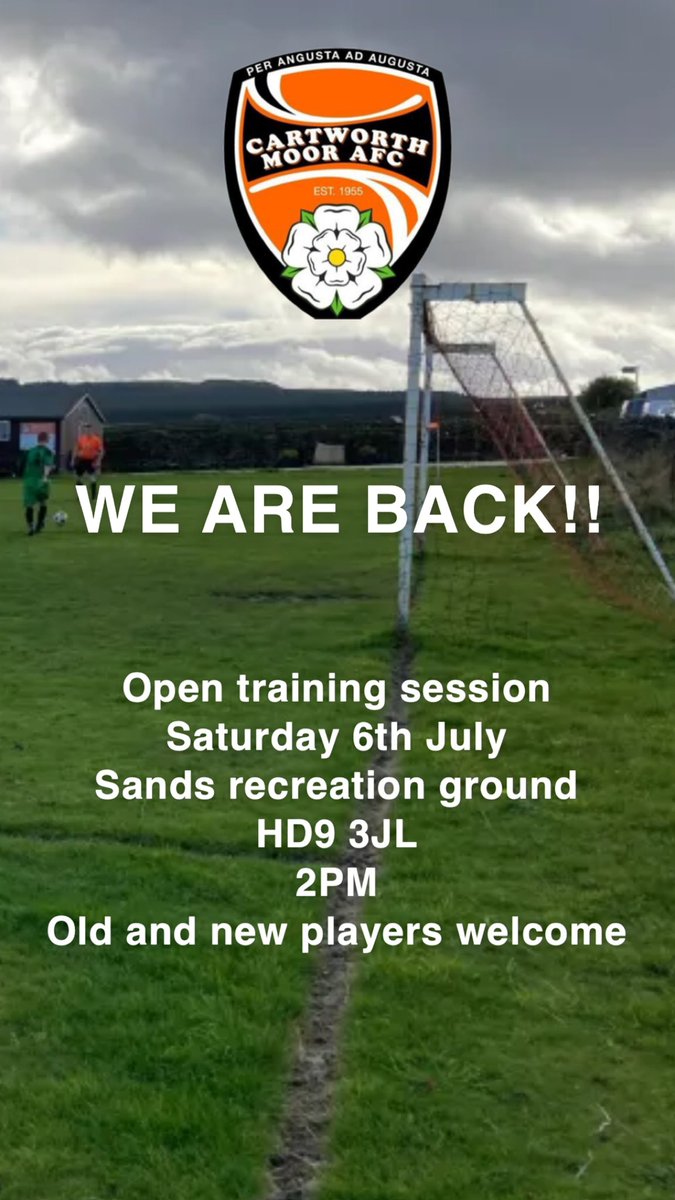 PER ANGUSTA AD AUGUSTA
CARTWORTH MOOR AFC
EST. 1955

WE ARE BACK!!

Open training session
Saturday 6th July
Sands recreation ground
HD9 3JL
2PM
Old and new players welcome